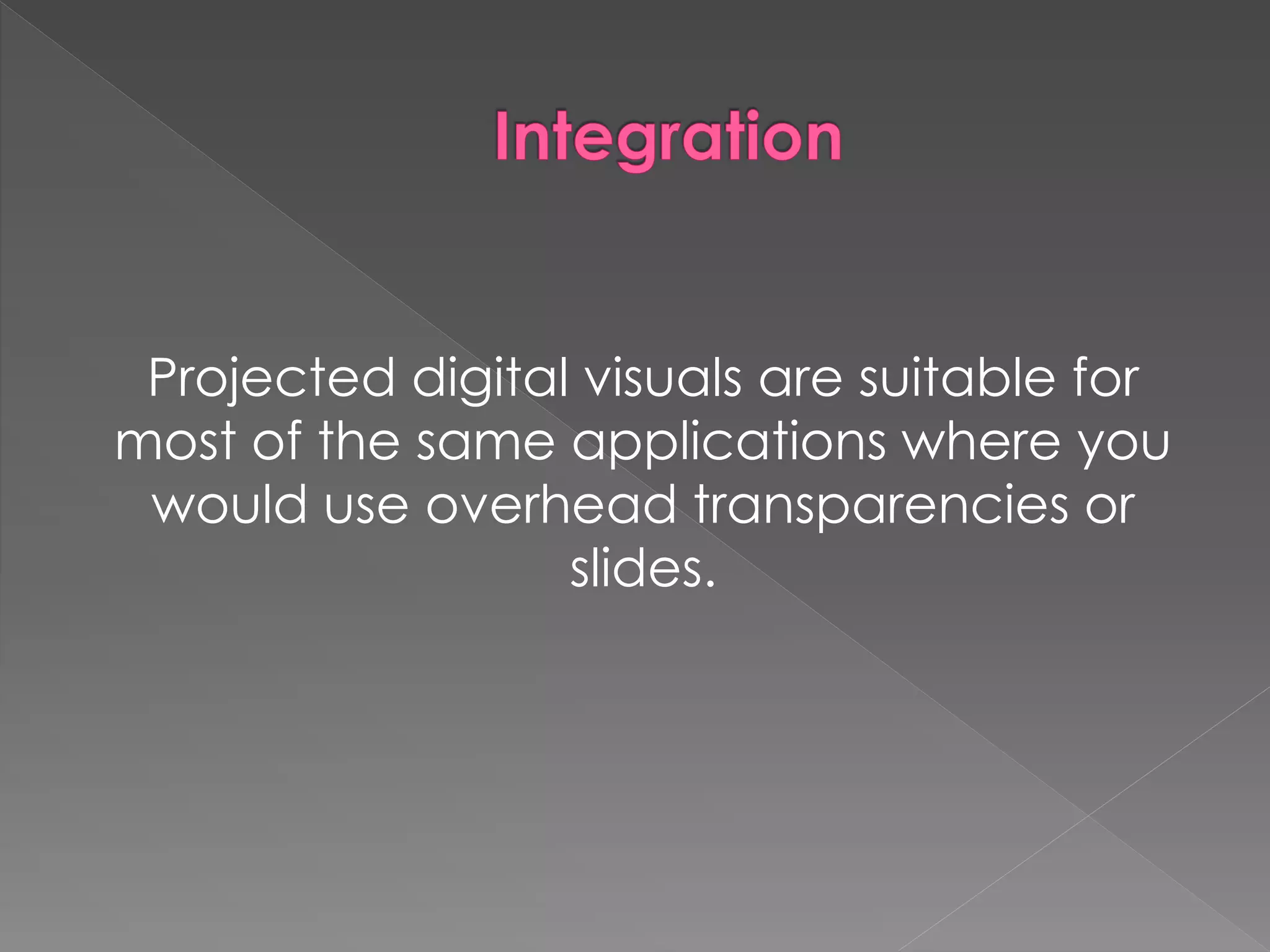 Integration

Projected digital visuals are suitable for most of the same applications where you would use overhead transparencies or slides.